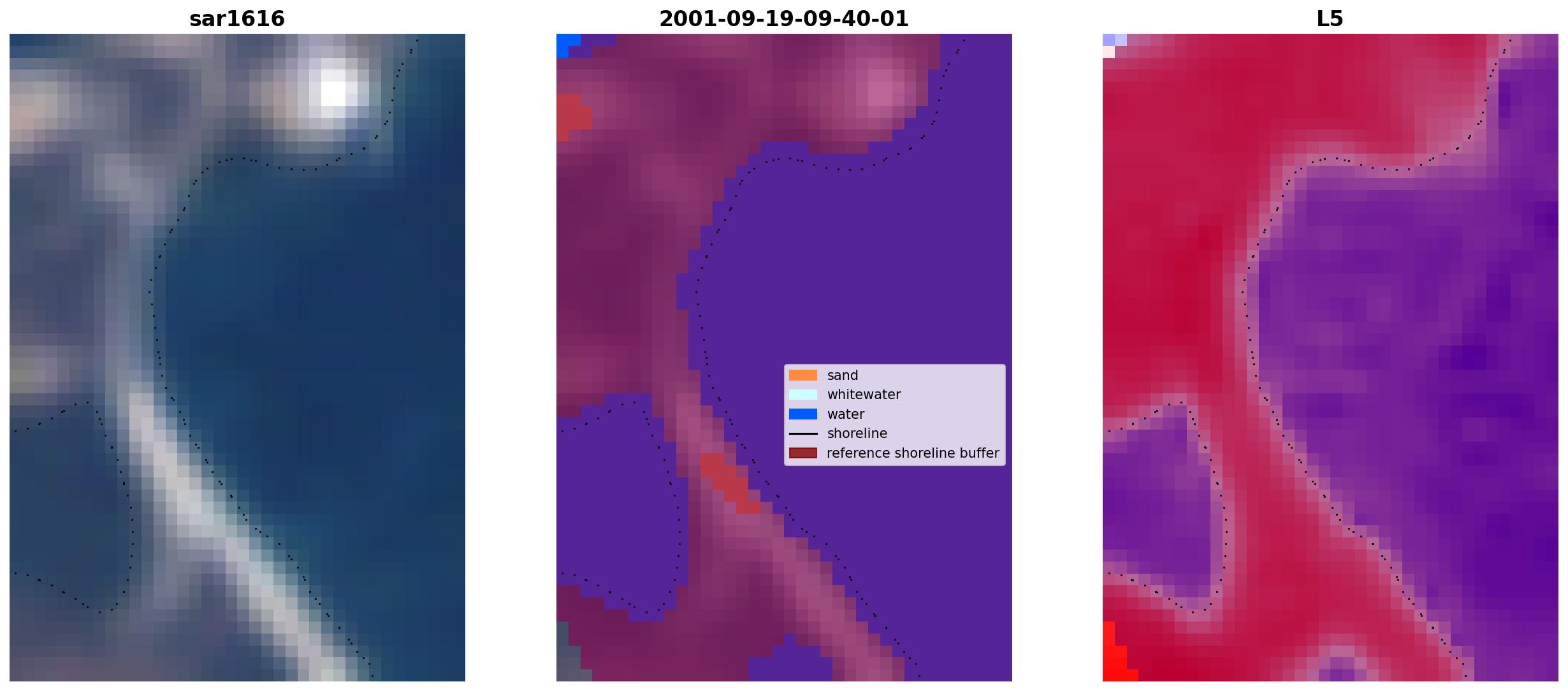 sar1616

2001-09-19-09-40-01

sand
whitewater
water
shoreline
reference shoreline buffer

L5